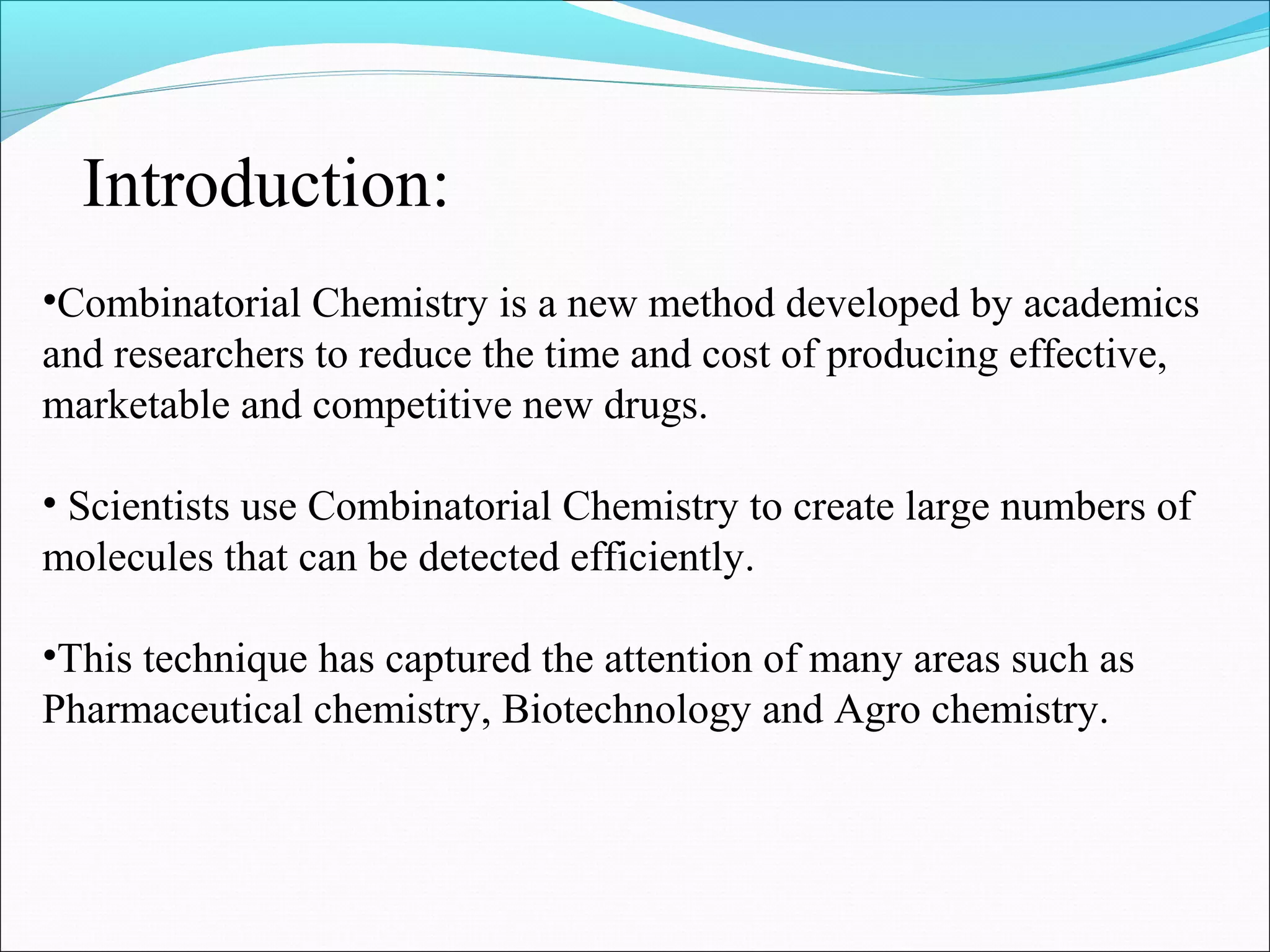 Introduction:

•Combinatorial Chemistry is a new method developed by academics and researchers to reduce the time and cost of producing effective, marketable and competitive new drugs.

• Scientists use Combinatorial Chemistry to create large numbers of molecules that can be detected efficiently.

•This technique has captured the attention of many areas such as Pharmaceutical chemistry, Biotechnology and Agro chemistry.